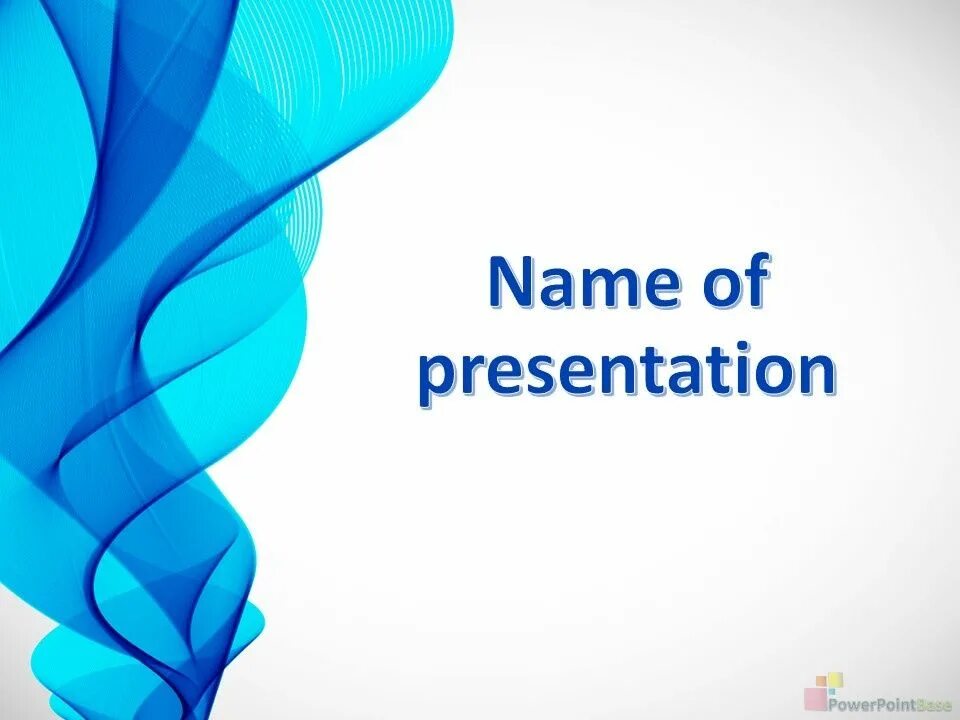 Name of presentation

PowerPointBase